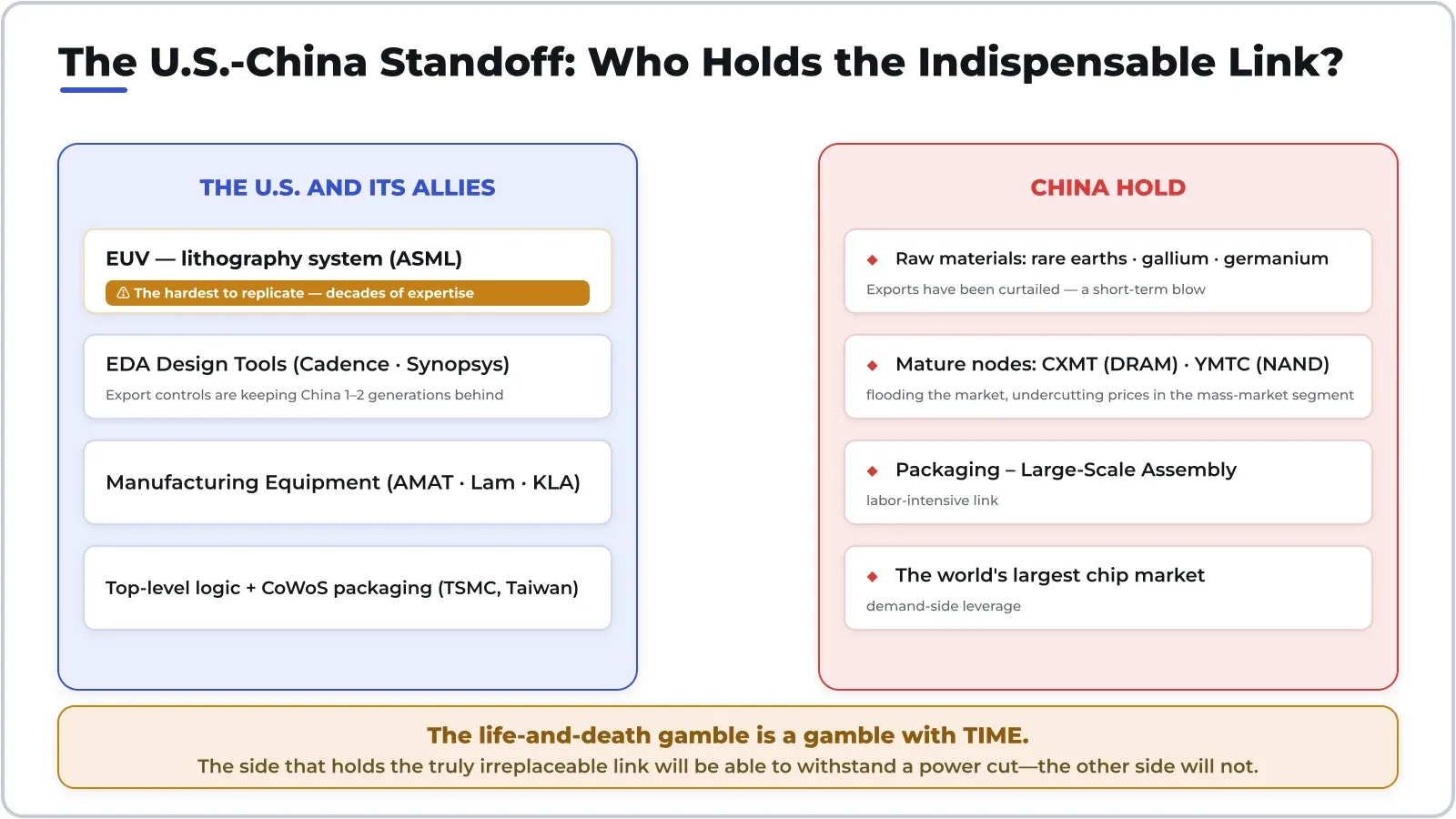 The U.S.-China Standoff: Who Holds the Indispensable Link?

THE U.S. AND ITS ALLIES

EUV — lithography system (ASML)

⚠ The hardest to replicate — decades of expertise

EDA Design Tools (Cadence · Synopsys)

Export controls are keeping China 1–2 generations behind

Manufacturing Equipment (AMAT · Lam · KLA)

Top-level logic + CoWoS packaging (TSMC, Taiwan)

CHINA HOLD

◆ Raw materials: rare earths · gallium · germanium

Exports have been curtailed — a short-term blow

◆ Mature nodes: CXMT (DRAM) · YMTC (NAND)

flooding the market, undercutting prices in the mass-market segment

◆ Packaging – Large-Scale Assembly

labor-intensive link

◆ The world's largest chip market

demand-side leverage

The life-and-death gamble is a gamble with TIME.

The side that holds the truly irreplaceable link will be able to withstand a power cut—the other side will not.